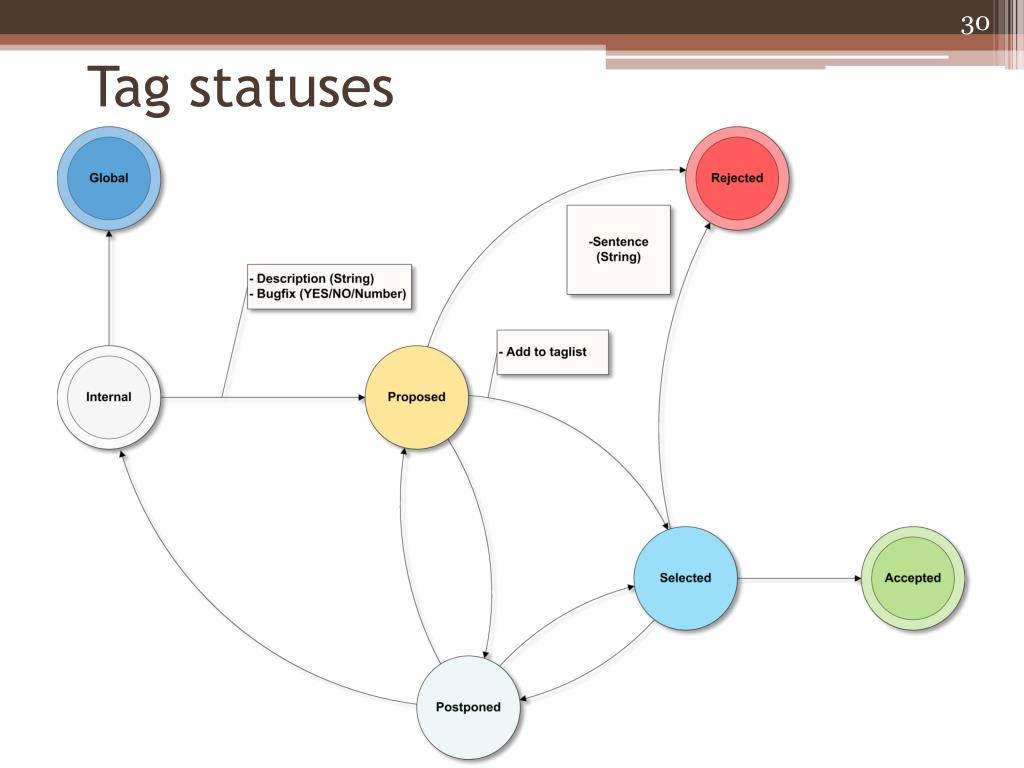 30

Tag statuses

Global

Rejected

-Sentence (String)

- Description (String)
- Bugfix (YES/NO/Number)

- Add to taglist

Internal

Proposed

Selected

Accepted

Postponed